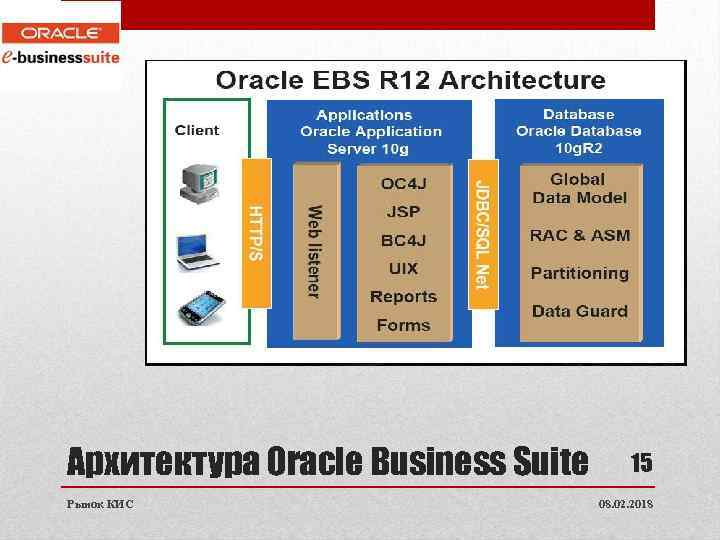 ORACLE
e-businesssuite

Oracle EBS R12 Architecture

Client

HTTP/S

Applications
Oracle Application
Server 10g

Web listener

OC4J
JSP
BC4J
UIX
Reports
Forms

JDBC/SQL Net

Database
Oracle Database
10gR2

Global
Data Model
RAC & ASM
Partitioning
Data Guard

Архитектура Oracle Business Suite

15

Рынок КИС

08.02.2018